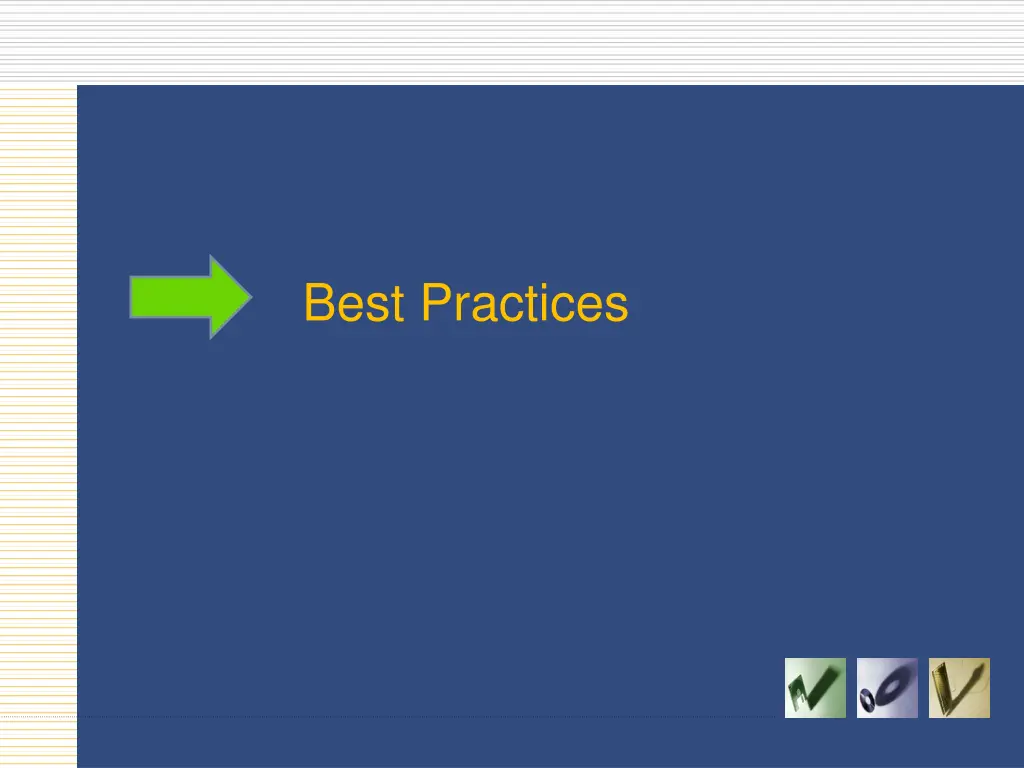 Best Practices